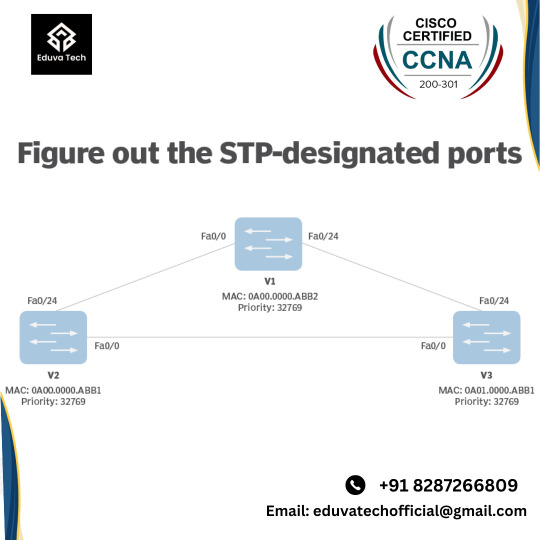 Eduva Tech

CISCO CERTIFIED
CCNA
200-301

Figure out the STP-designated ports

Fa0/0
Fa0/24
V1
MAC: 0A00.0000.ABB2
Priority: 32769

Fa0/24
Fa0/0
V2
MAC: 0A00.0000.ABB1
Priority: 32769

Fa0/24
Fa0/0
V3
MAC: 0A01.0000.ABB1
Priority: 32769

+91 8287266809
Email: eduvatechofficial@gmail.com